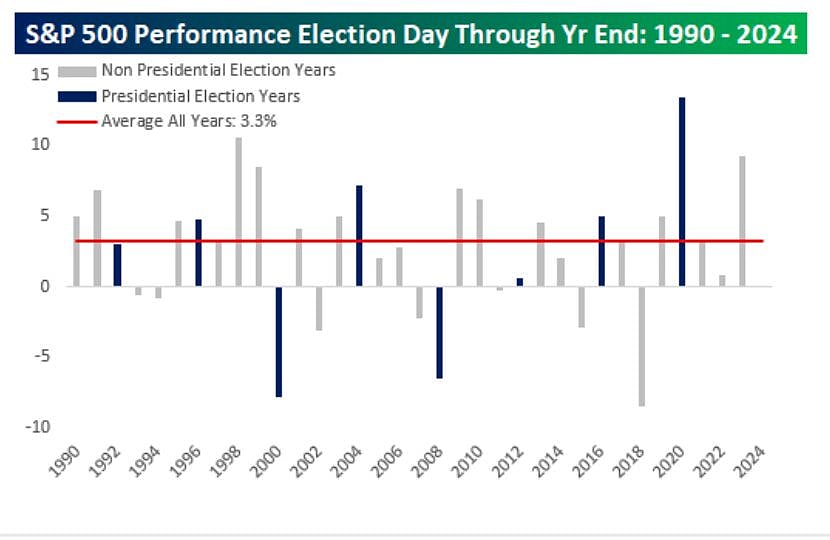 S&P 500 Performance Election Day Through Yr End: 1990 - 2024

Non Presidential Election Years
Presidential Election Years
Average All Years: 3.3%

15
10
5
0
-5
-10

1990
1992
1994
1996
1998
2000
2002
2004
2006
2008
2010
2012
2014
2016
2018
2020
2022
2024